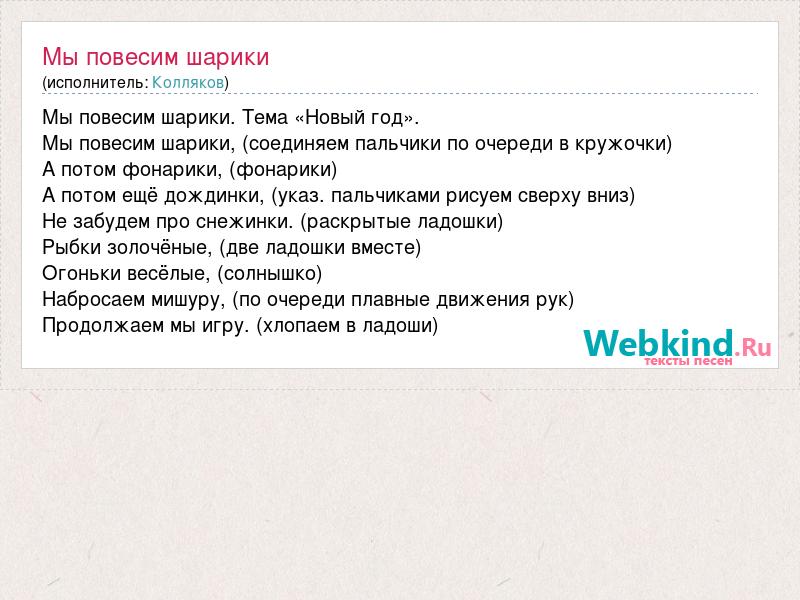 Мы повесим шарики
(исполнитель: Колляков)

Мы повесим шарики. Тема «Новый год».
Мы повесим шарики, (соединяем пальчики по очереди в кружочки)
А потом фонарики, (фонарики)
А потом ещё дождинки, (указ. пальчиками рисуем сверху вниз)
Не забудем про снежинки. (раскрытые ладошки)
Рыбки золочёные, (две ладошки вместе)
Огоньки весёлые, (солнышко)
Набросаем мишуру, (по очереди плавные движения рук)
Продолжаем мы игру. (хлопаем в ладоши)

Webkind.Ru
тексты песен